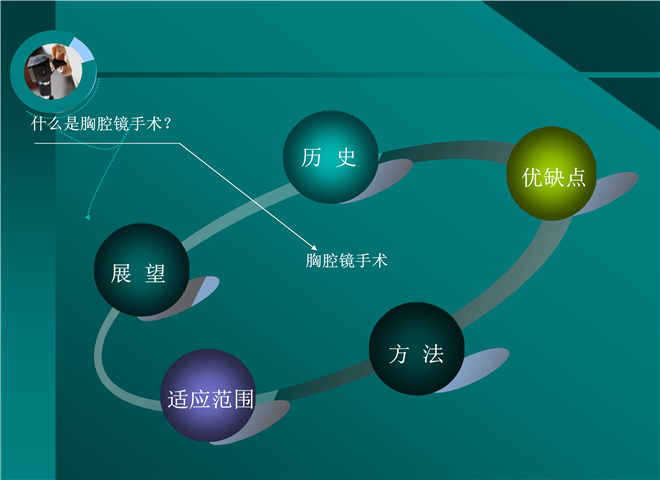 什么是胸腔镜手术？

历 史

优缺点

胸腔镜手术

展 望

方 法

适应范围